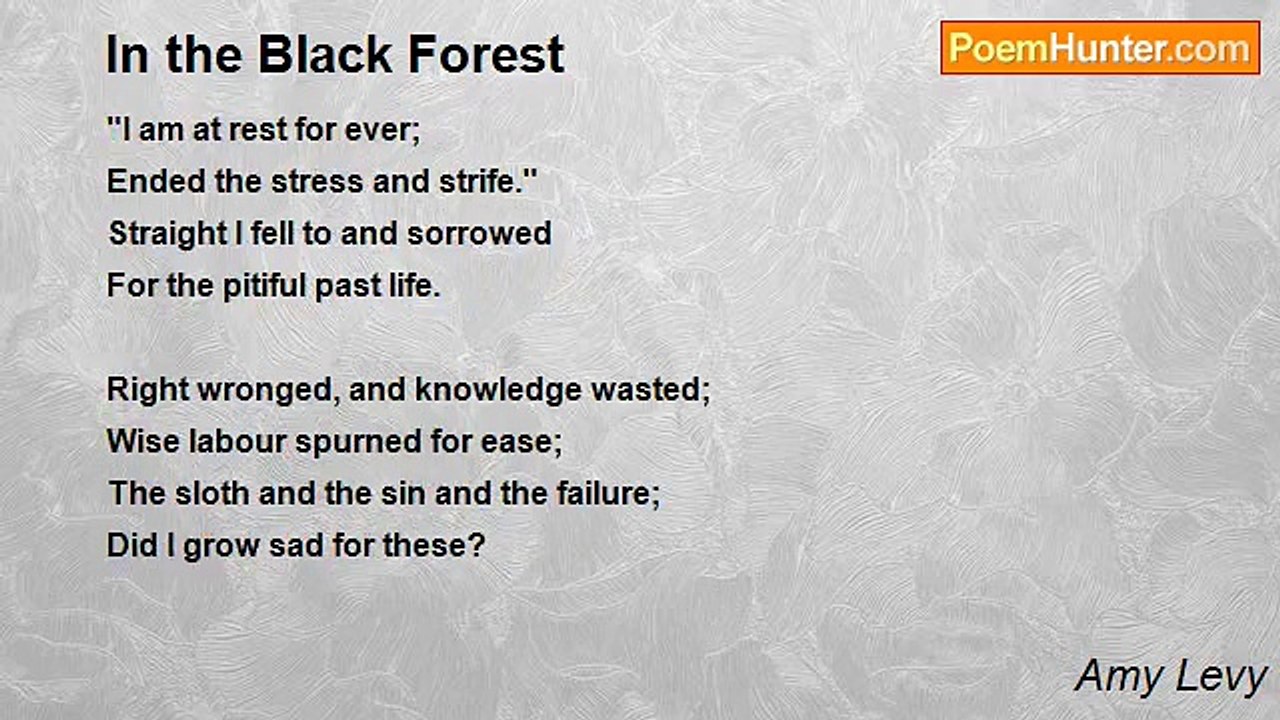 In the Black Forest

PoemHunter.com

"I am at rest for ever;
Ended the stress and strife."
Straight I fell to and sorrowed
For the pitiful past life.

Right wronged, and knowledge wasted;
Wise labour spurned for ease;
The sloth and the sin and the failure;
Did I grow sad for these?

Amy Levy